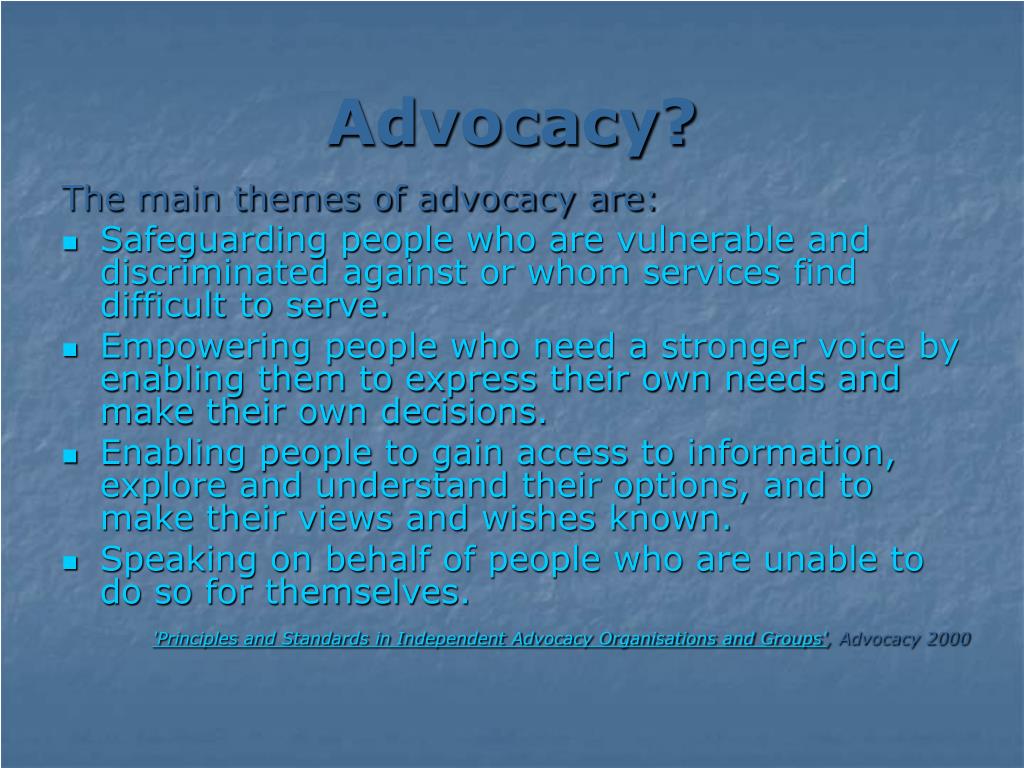 Advocacy?

The main themes of advocacy are:

- Safeguarding people who are vulnerable and discriminated against or whom services find difficult to serve.
- Empowering people who need a stronger voice by enabling them to express their own needs and make their own decisions.
- Enabling people to gain access to information, explore and understand their options, and to make their views and wishes known.
- Speaking on behalf of people who are unable to do so for themselves.

'Principles and Standards in Independent Advocacy Organisations and Groups', Advocacy 2000